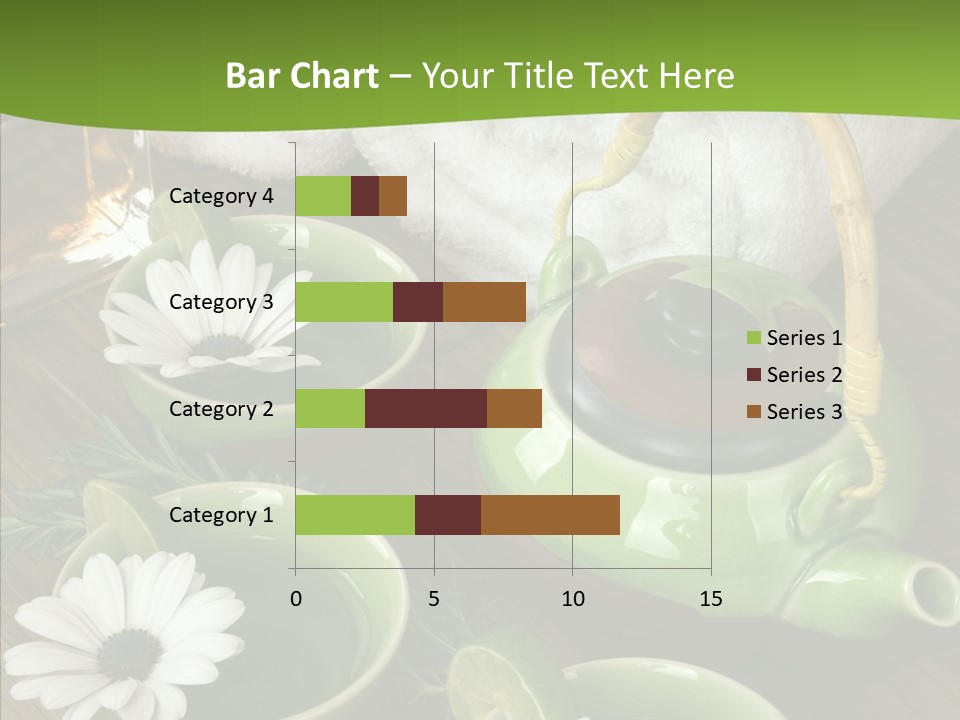 Bar Chart – Your Title Text Here

Category 4
Category 3
Category 2
Category 1

0
5
10
15

Series 1
Series 2
Series 3